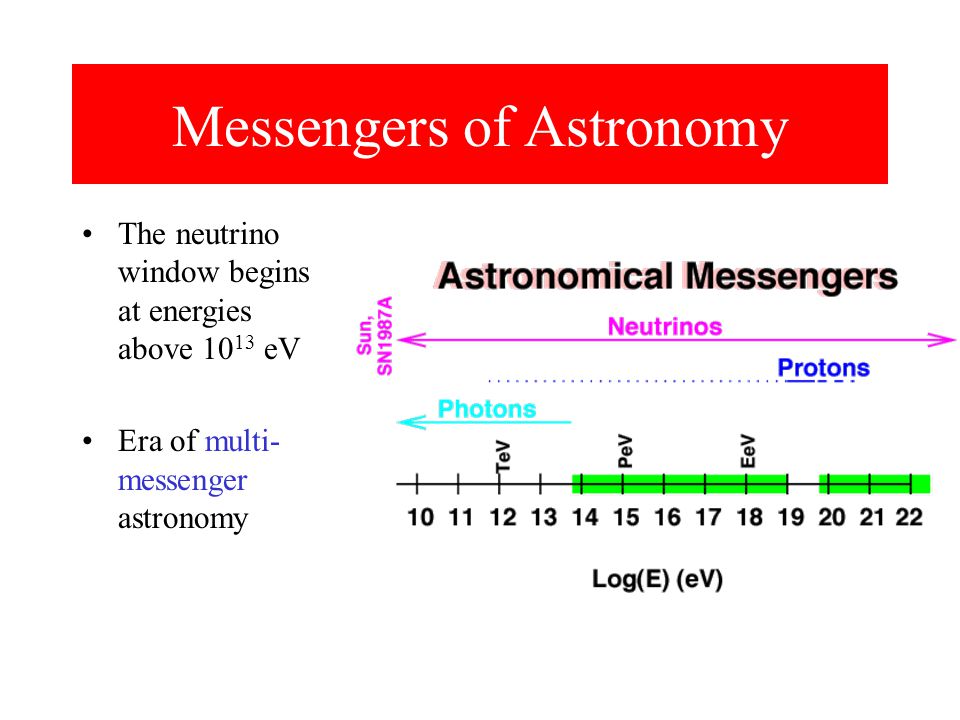 Messengers of Astronomy

• The neutrino window begins at energies above $10^{13}$ eV

• Era of multi-messenger astronomy

Astronomical Messengers

Sun, SN1987A

Neutrinos

Protons

Photons

TeV

PeV

EeV

10 11 12 13 14 15 16 17 18 19 20 21 22

Log(E) (eV)